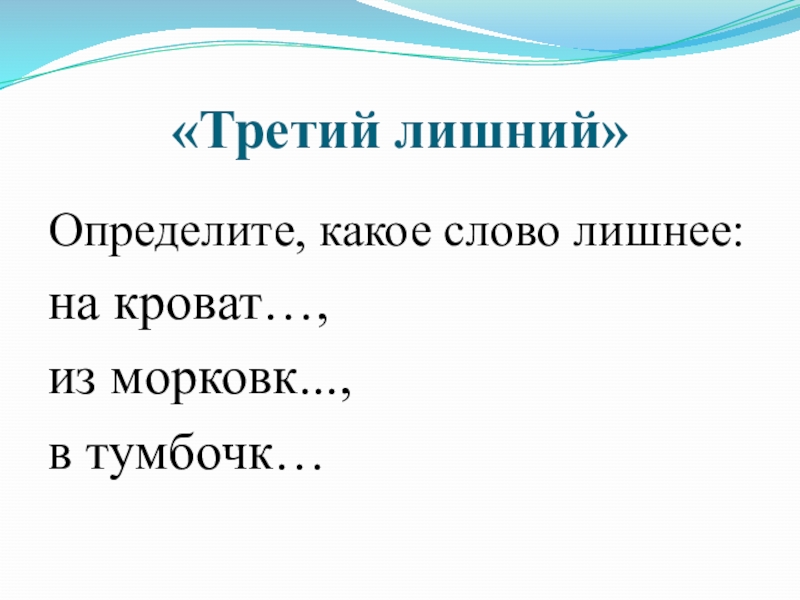 «Третий лишний»

Определите, какое слово лишнее:
на кроват…,
из морковк...,
в тумбочк…